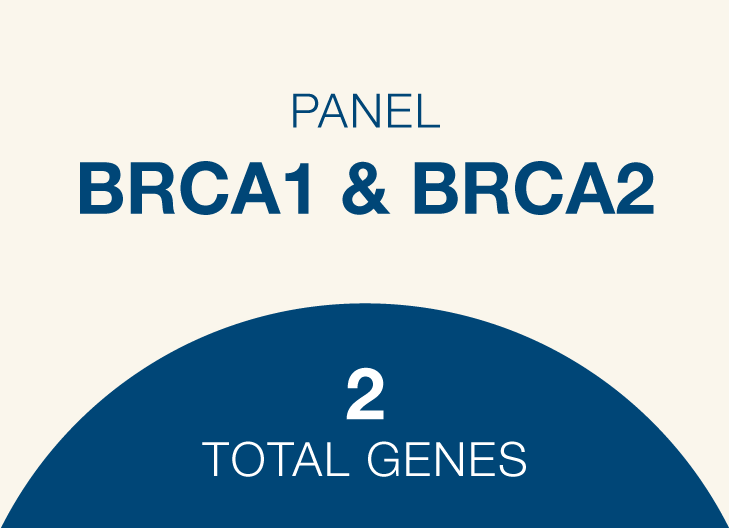 PANEL
BRCA1 & BRCA2

2
TOTAL GENES